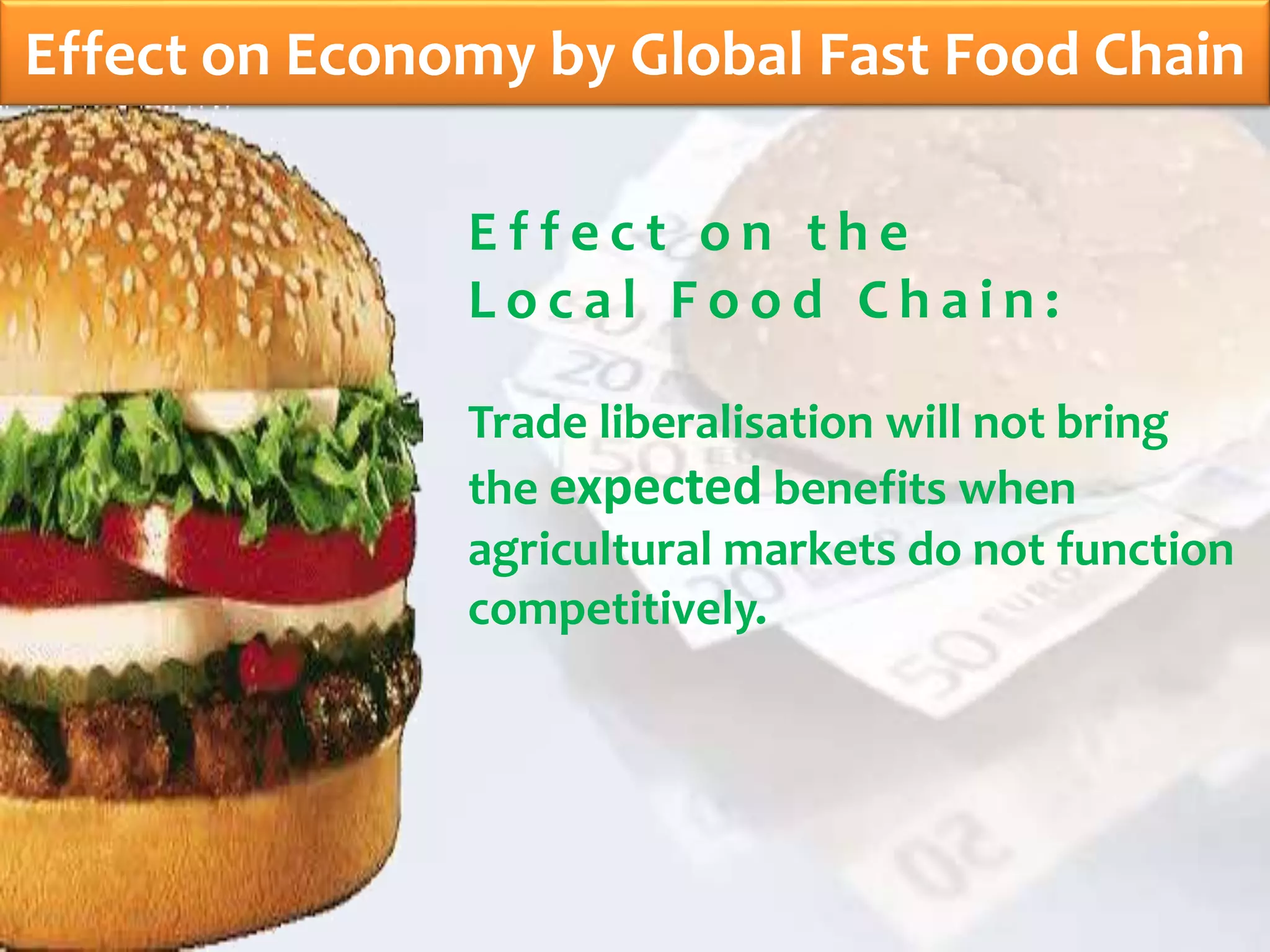 Effect on Economy by Global Fast Food Chain

Effect on the Local Food Chain:

Trade liberalisation will not bring the expected benefits when agricultural markets do not function competitively.